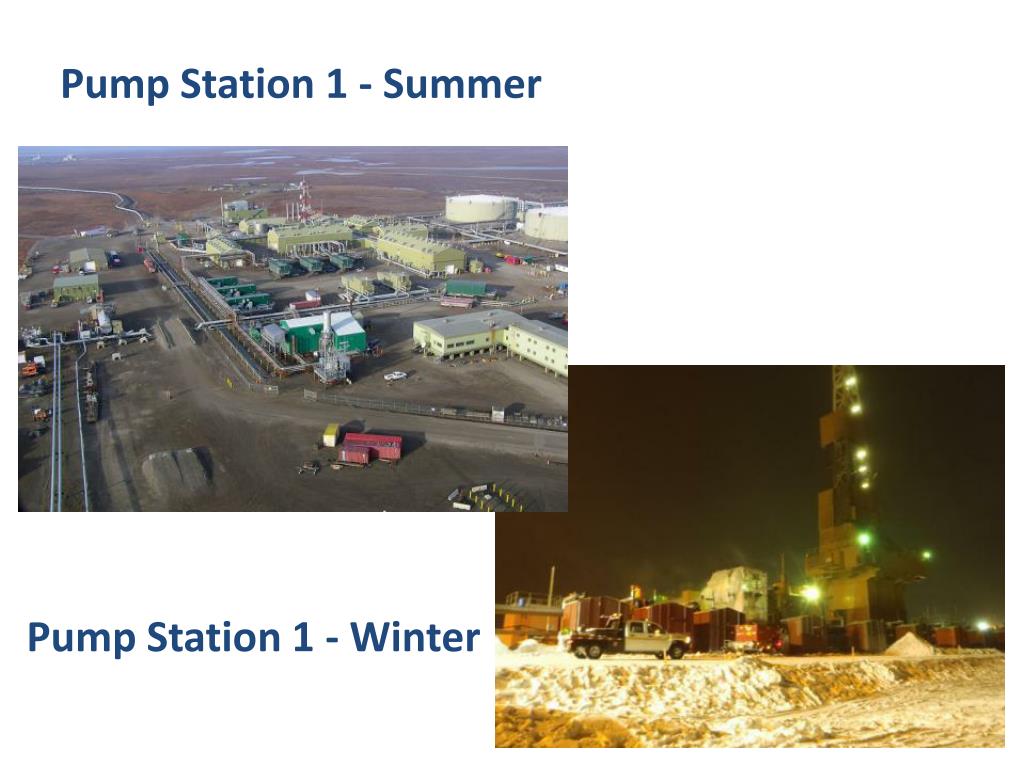 Pump Station 1 - Summer

Pump Station 1 - Winter